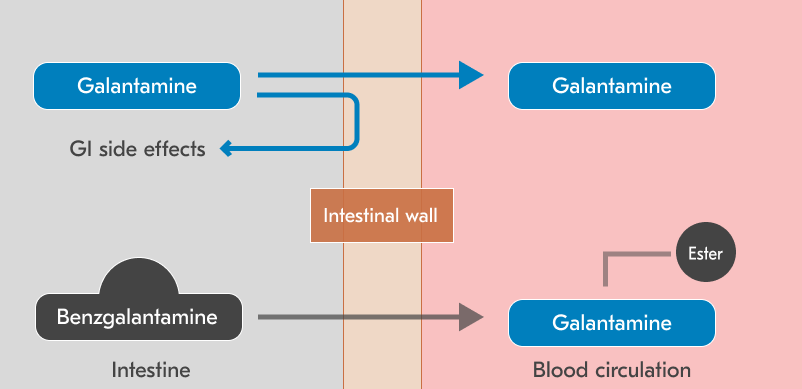 Galantamine

Galantamine

GI side effects

Intestinal wall

Ester

Benzgalantamine

Galantamine

Intestine

Blood circulation